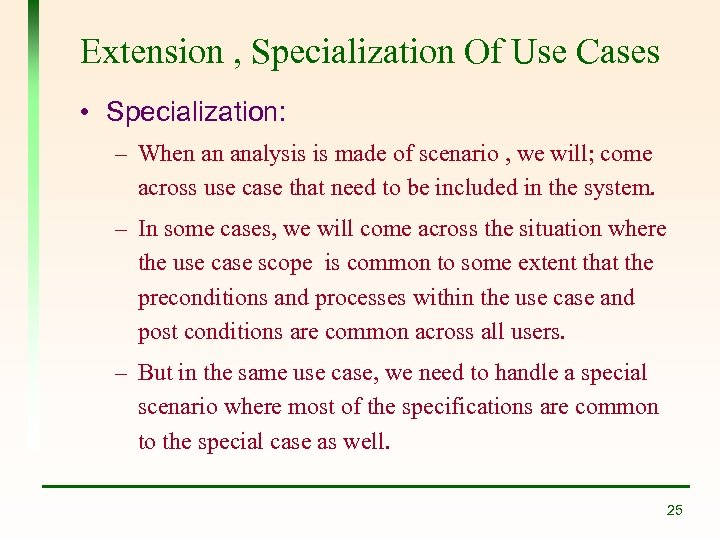 Extension , Specialization Of Use Cases

• Specialization:

– When an analysis is made of scenario , we will; come across use case that need to be included in the system.

– In some cases, we will come across the situation where the use case scope is common to some extent that the preconditions and processes within the use case and post conditions are common across all users.

– But in the same use case, we need to handle a special scenario where most of the specifications are common to the special case as well.

25